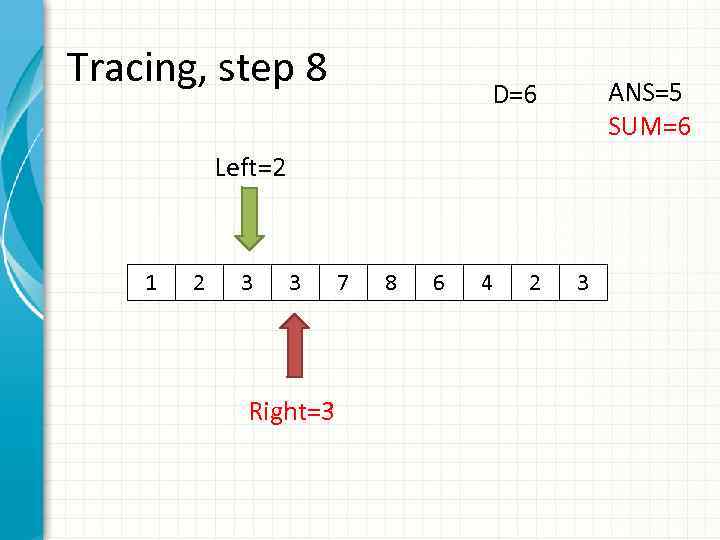 Tracing, step 8

D=6

ANS=5
SUM=6

Left=2

| 1 | 2 | 3 | 3 | 7 | 8 | 6 | 4 | 2 | 3 |
|---|---|---|---|---|---|---|---|---|---|

Right=3